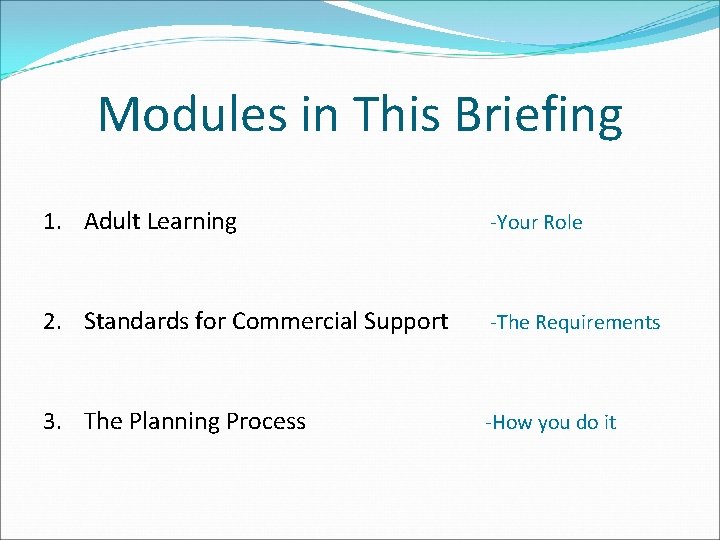 Modules in This Briefing

1. Adult Learning -Your Role

2. Standards for Commercial Support -The Requirements

3. The Planning Process -How you do it